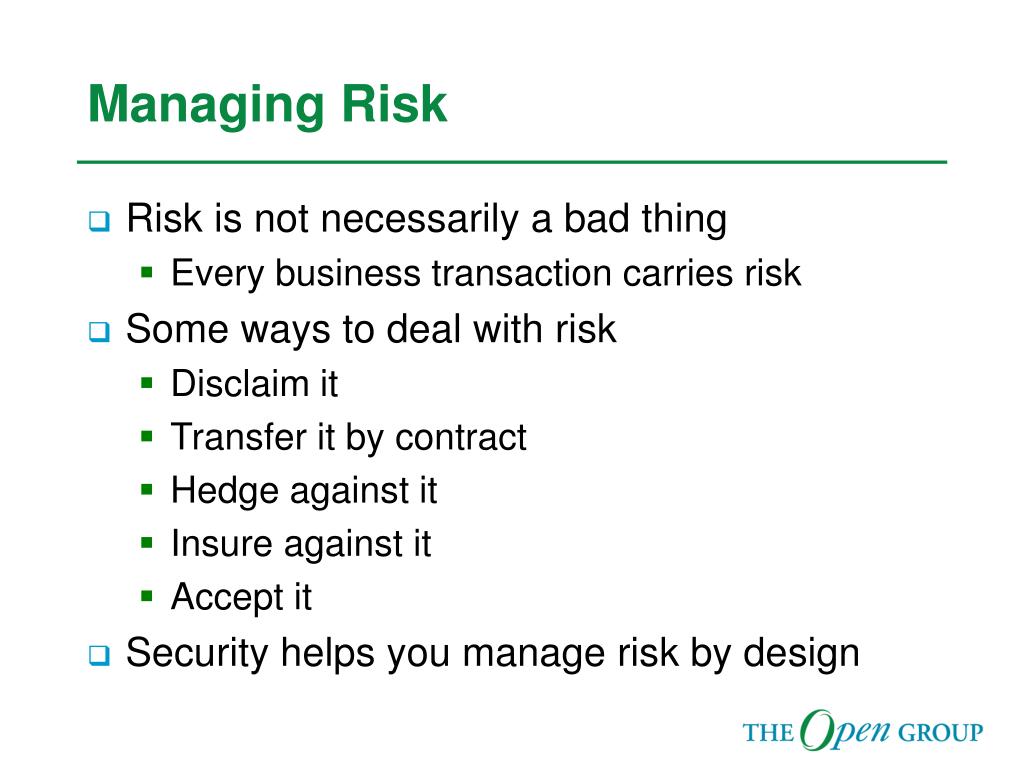 Managing Risk

- Risk is not necessarily a bad thing
  - Every business transaction carries risk
- Some ways to deal with risk
  - Disclaim it
  - Transfer it by contract
  - Hedge against it
  - Insure against it
  - Accept it
- Security helps you manage risk by design

THE Open GROUP